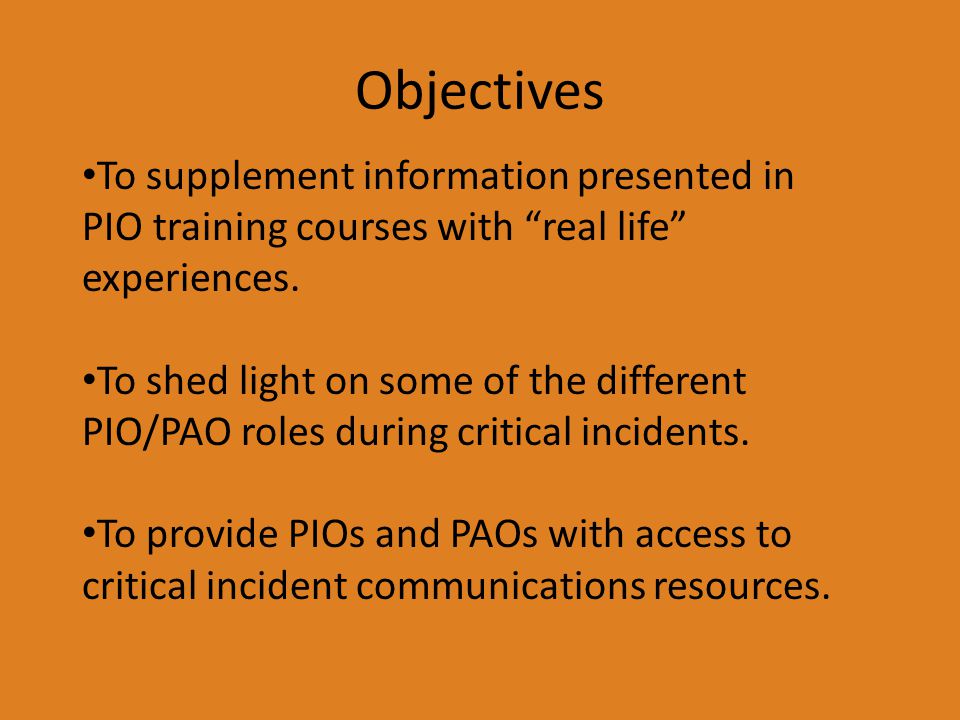 Objectives

•To supplement information presented in PIO training courses with “real life” experiences.

•To shed light on some of the different PIO/PAO roles during critical incidents.

•To provide PIOs and PAOs with access to critical incident communications resources.